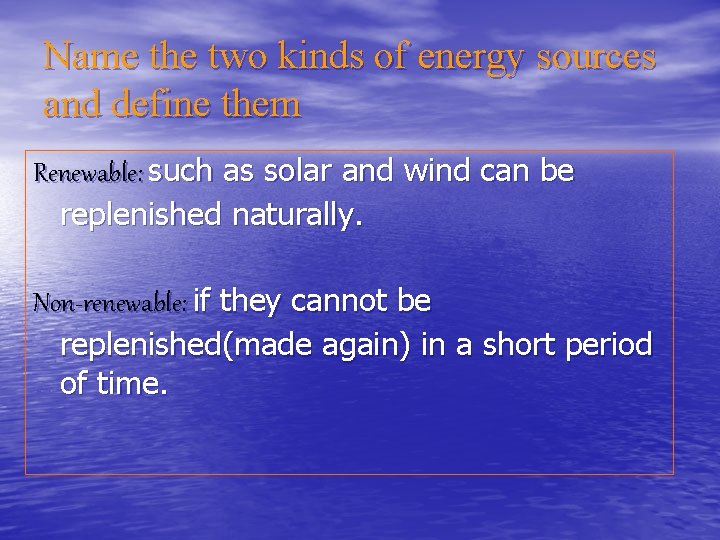 Name the two kinds of energy sources and define them

Renewable: such as solar and wind can be replenished naturally.

Non-renewable: if they cannot be replenished(made again) in a short period of time.